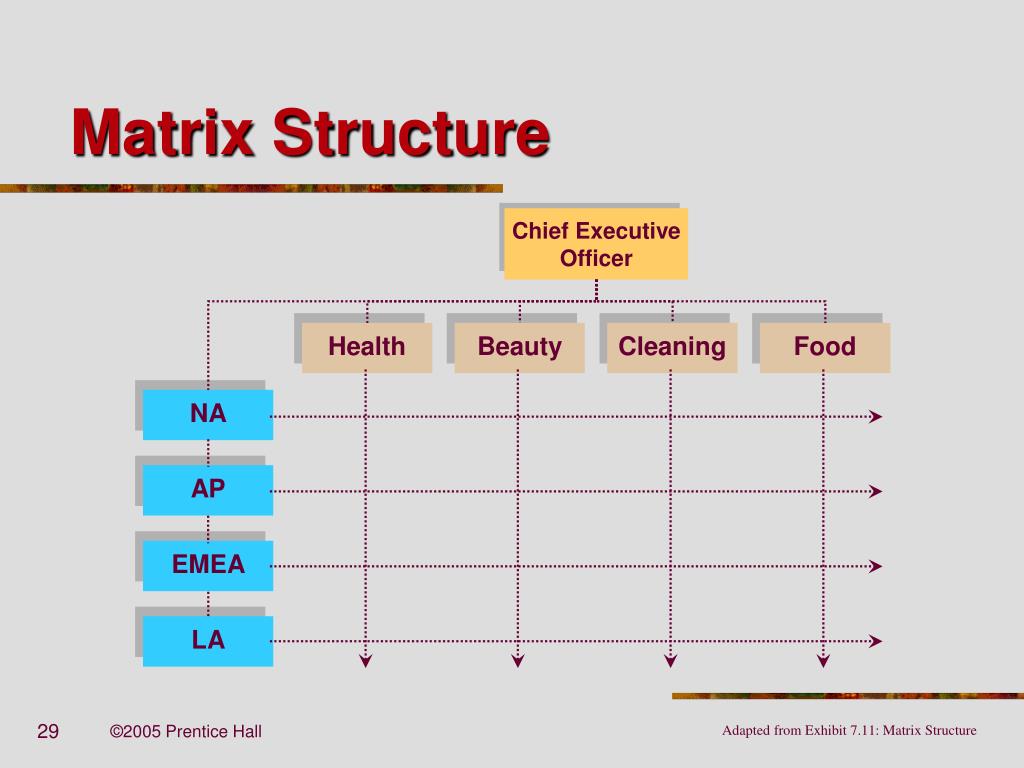 Matrix Structure

Chief Executive Officer

Health

Beauty

Cleaning

Food

NA

AP

EMEA

LA

29

©2005 Prentice Hall

Adapted from Exhibit 7.11: Matrix Structure